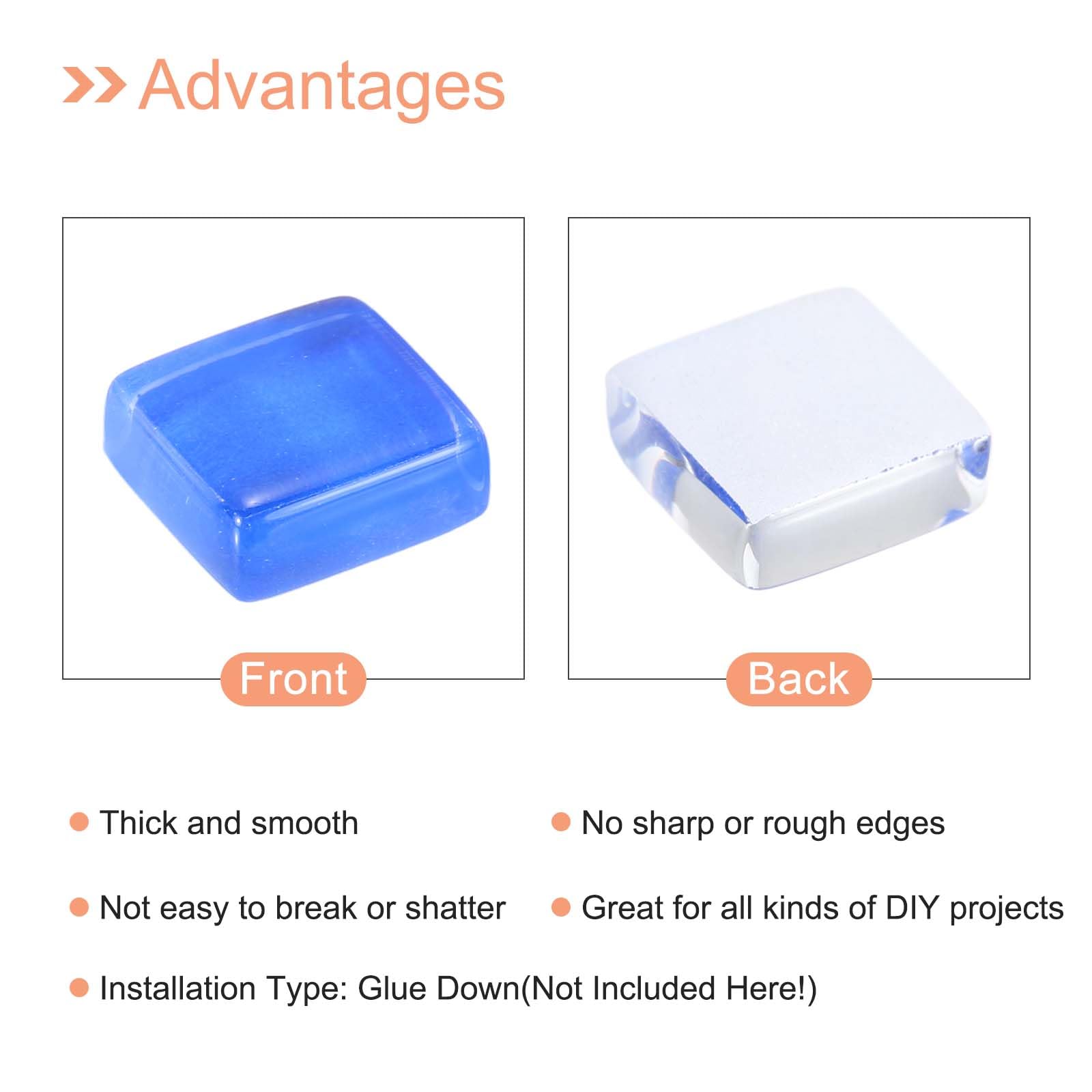 Advantages

Front

Back

Thick and smooth

No sharp or rough edges

Not easy to break or shatter

Great for all kinds of DIY projects

Installation Type: Glue Down(Not Included Here!)